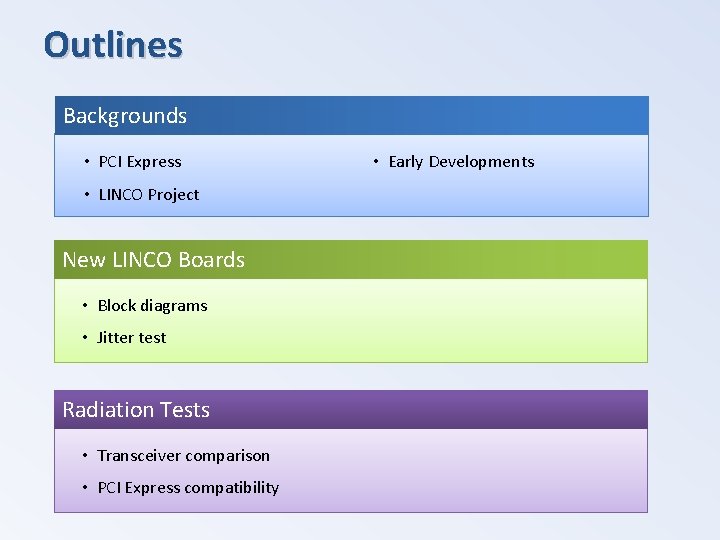 Outlines

Backgrounds

• PCI Express
• LINCO Project

• Early Developments

New LINCO Boards

• Block diagrams
• Jitter test

Radiation Tests

• Transceiver comparison
• PCI Express compatibility